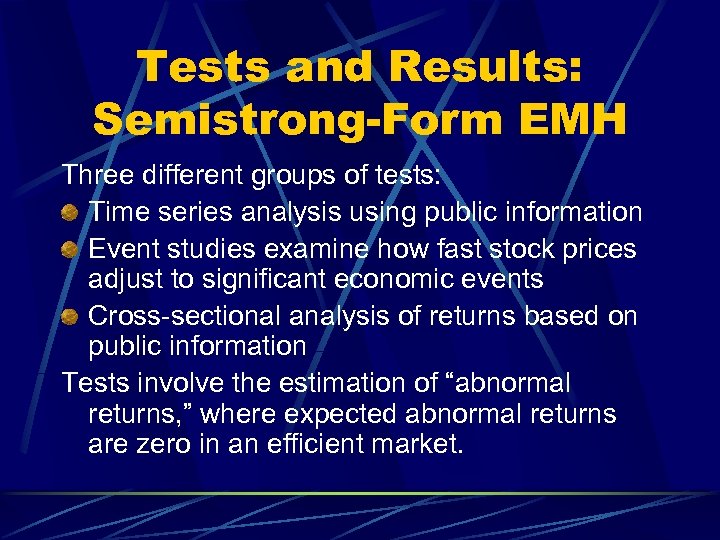 Tests and Results: Semistrong-Form EMH

Three different groups of tests:

Time series analysis using public information

Event studies examine how fast stock prices adjust to significant economic events

Cross-sectional analysis of returns based on public information

Tests involve the estimation of “abnormal returns,” where expected abnormal returns are zero in an efficient market.